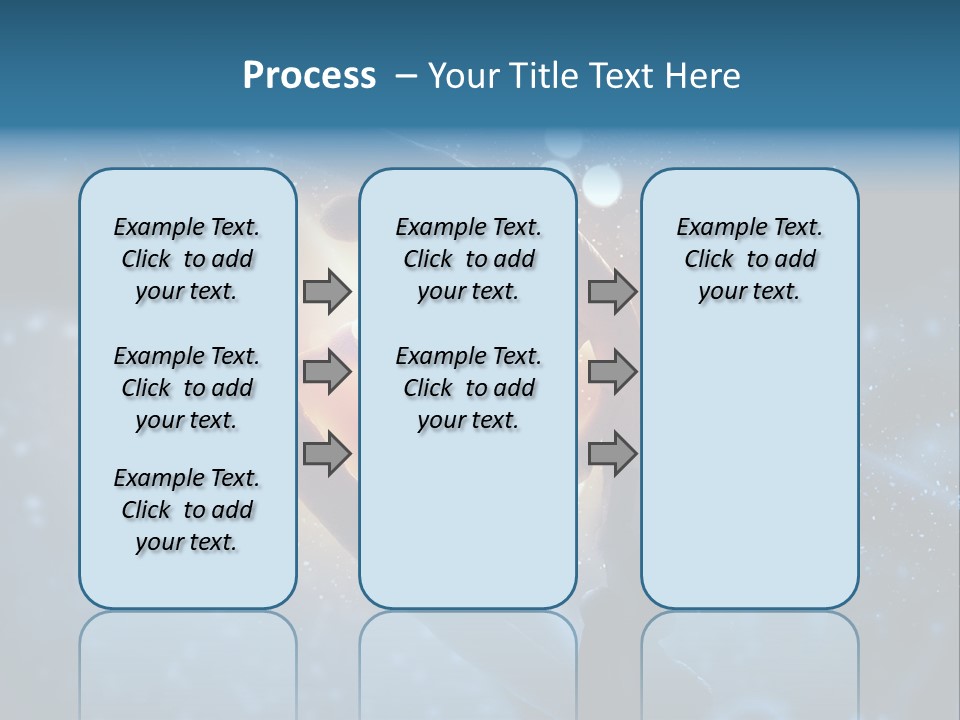 Process – Your Title Text Here

Example Text. Click to add your text.

Example Text. Click to add your text.

Example Text. Click to add your text.

Example Text. Click to add your text.

Example Text. Click to add your text.

Example Text. Click to add your text.